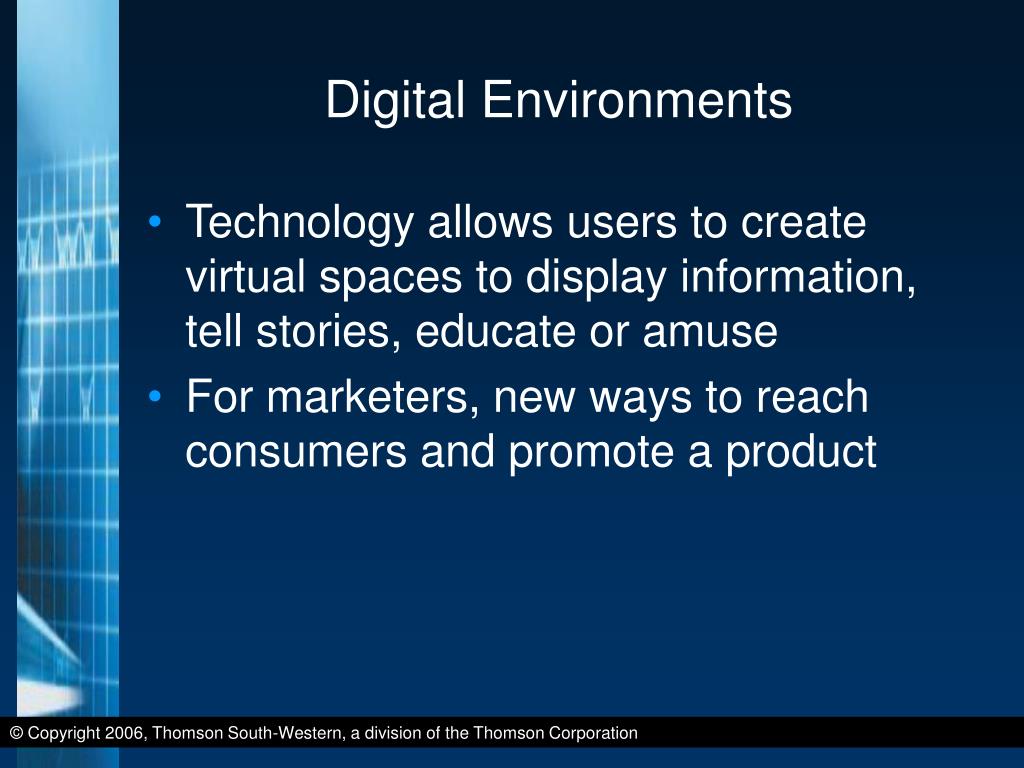 Digital Environments

• Technology allows users to create virtual spaces to display information, tell stories, educate or amuse
• For marketers, new ways to reach consumers and promote a product

© Copyright 2006, Thomson South-Western, a division of the Thomson Corporation